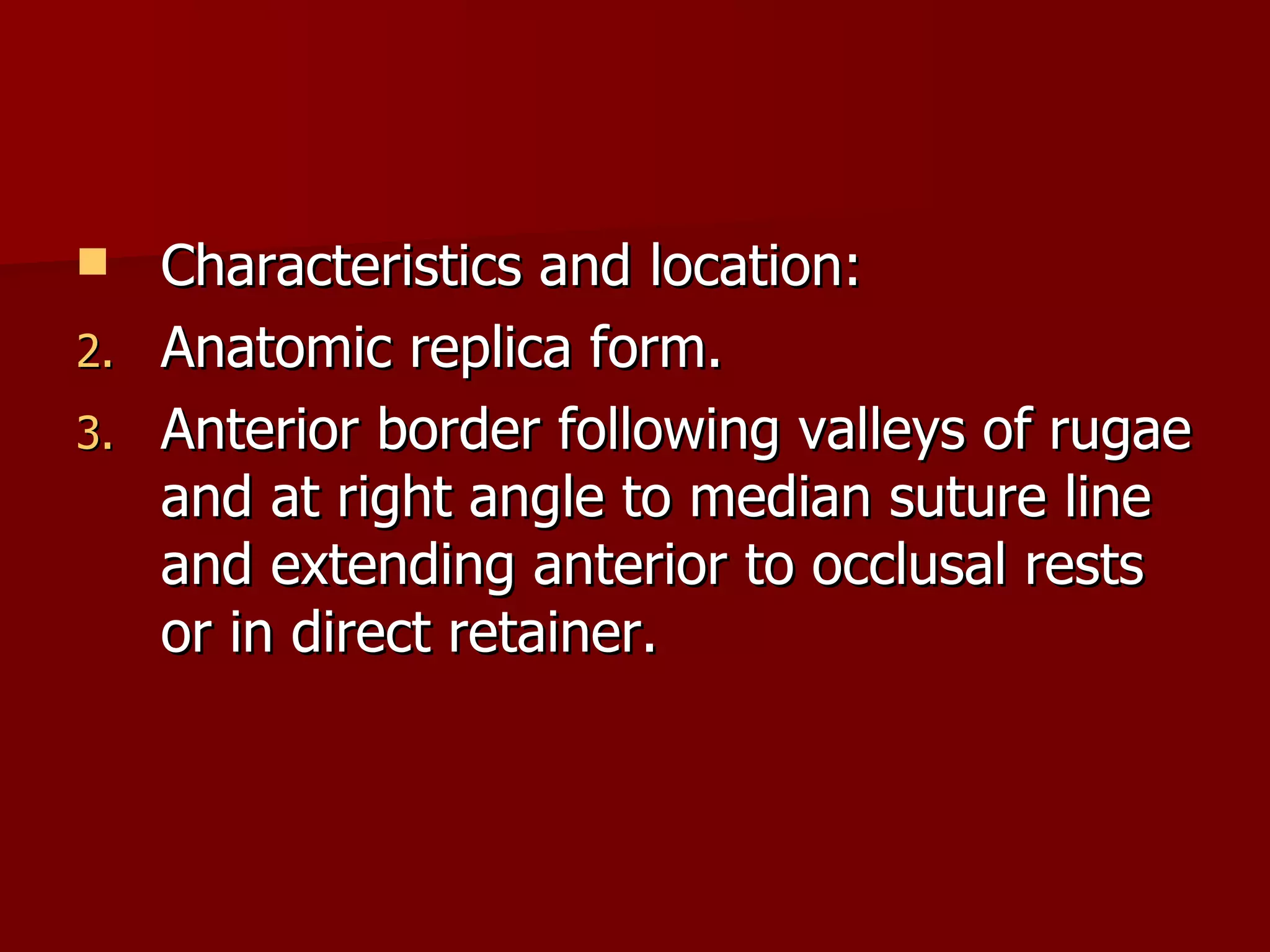 Characteristics and location:

2. Anatomic replica form.

3. Anterior border following valleys of rugae and at right angle to median suture line and extending anterior to occlusal rests or in direct retainer.